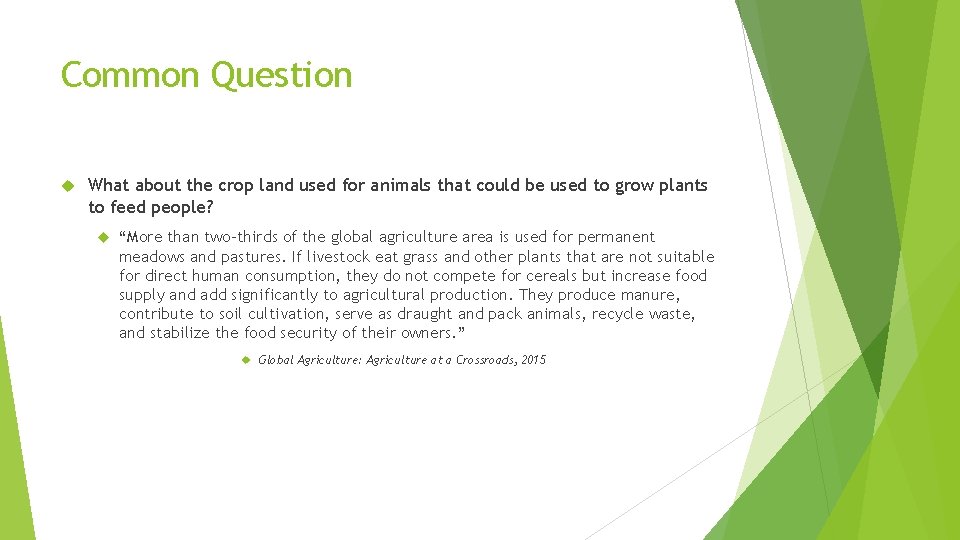 Common Question

What about the crop land used for animals that could be used to grow plants to feed people?

“More than two-thirds of the global agriculture area is used for permanent meadows and pastures. If livestock eat grass and other plants that are not suitable for direct human consumption, they do not compete for cereals but increase food supply and add significantly to agricultural production. They produce manure, contribute to soil cultivation, serve as draught and pack animals, recycle waste, and stabilize the food security of their owners.”

Global Agriculture: Agriculture at a Crossroads, 2015